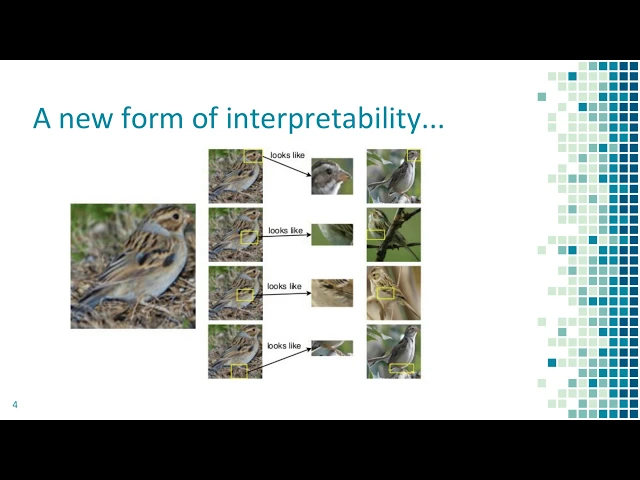 A new form of interpretability...

looks like

looks like

looks like

looks like

4